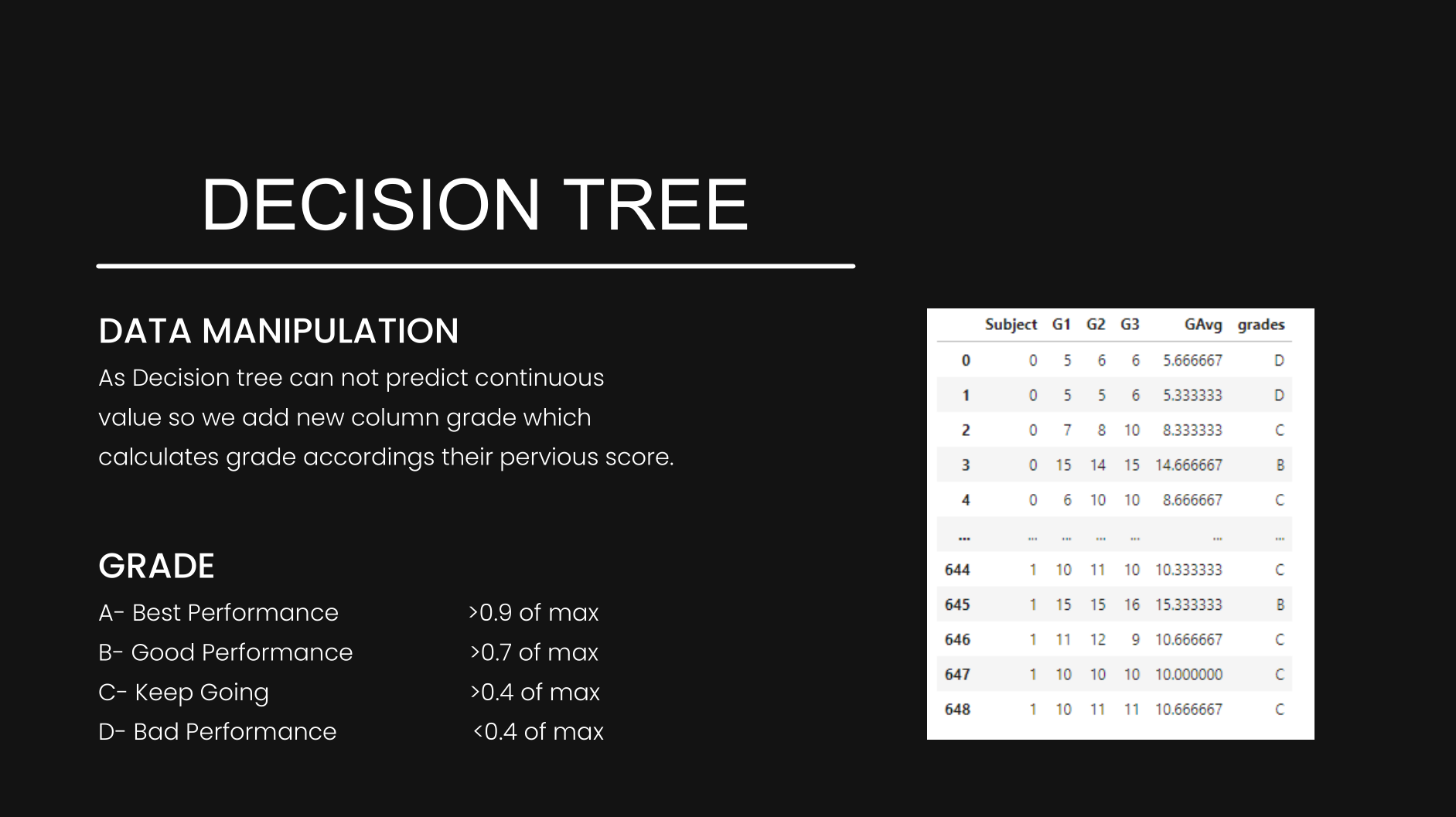 DECISION TREE

DATA MANIPULATION

As Decision tree can not predict continuous value so we add new column grade which calculates grade accordings their pervious score.

GRADE

A- Best Performance >0.9 of max
B- Good Performance >0.7 of max
C- Keep Going >0.4 of max
D- Bad Performance <0.4 of max

| | Subject | G1 | G2 | G3 | GAvg | grades |
|---|---|---|---|---|---|---|
| 0 | 0 | 5 | 6 | 6 | 5.666667 | D |
| 1 | 0 | 5 | 5 | 6 | 5.333333 | D |
| 2 | 0 | 7 | 8 | 10 | 8.333333 | C |
| 3 | 0 | 15 | 14 | 15 | 14.666667 | B |
| 4 | 0 | 6 | 10 | 10 | 8.666667 | C |
| ... | ... | ... | ... | ... | ... | ... |
| 644 | 1 | 10 | 11 | 10 | 10.333333 | C |
| 645 | 1 | 15 | 15 | 16 | 15.333333 | B |
| 646 | 1 | 11 | 12 | 9 | 10.666667 | C |
| 647 | 1 | 10 | 10 | 10 | 10.000000 | C |
| 648 | 1 | 10 | 11 | 11 | 10.666667 | C |